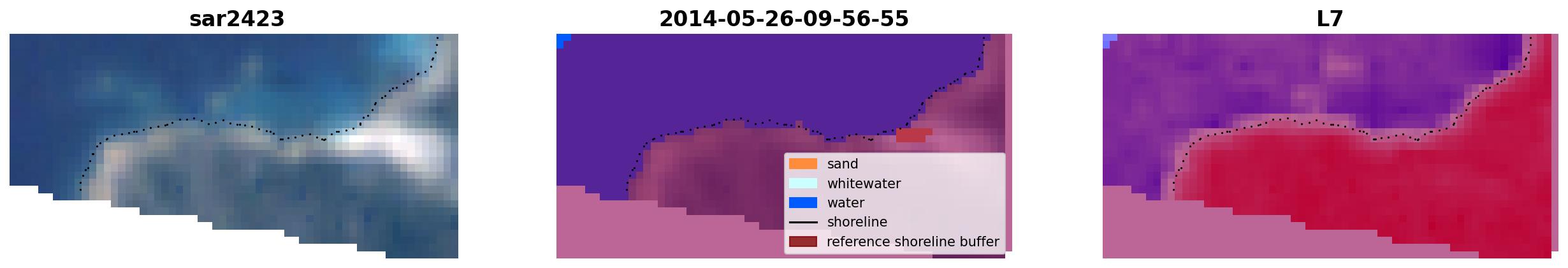 sar2423

2014-05-26-09-56-55

sand
whitewater
water
shoreline
reference shoreline buffer

L7